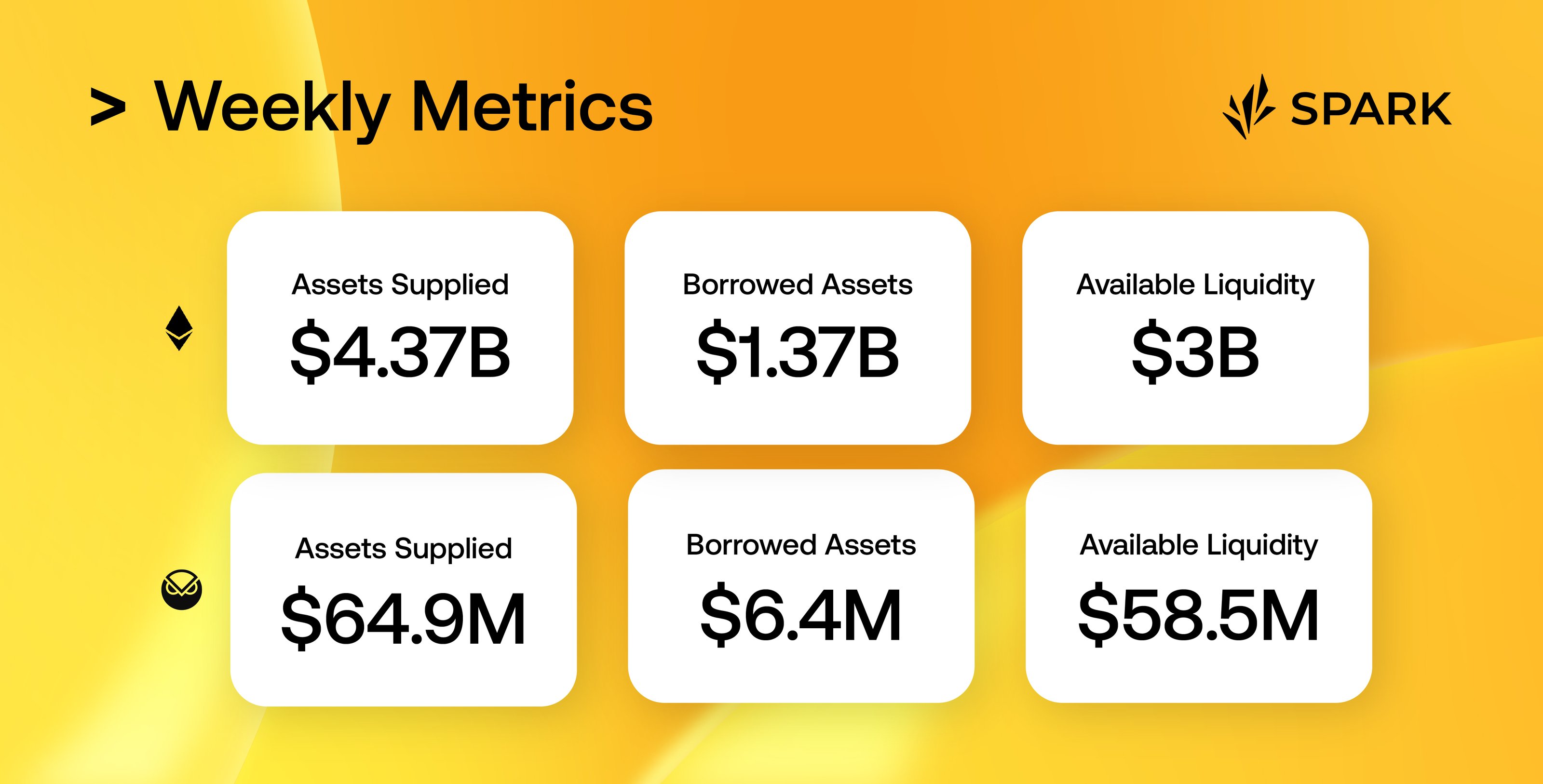 > Weekly Metrics

SPARK

Assets Supplied
\$4.37B

Borrowed Assets
\$1.37B

Available Liquidity
\$3B

Assets Supplied
\$64.9M

Borrowed Assets
\$6.4M

Available Liquidity
\$58.5M